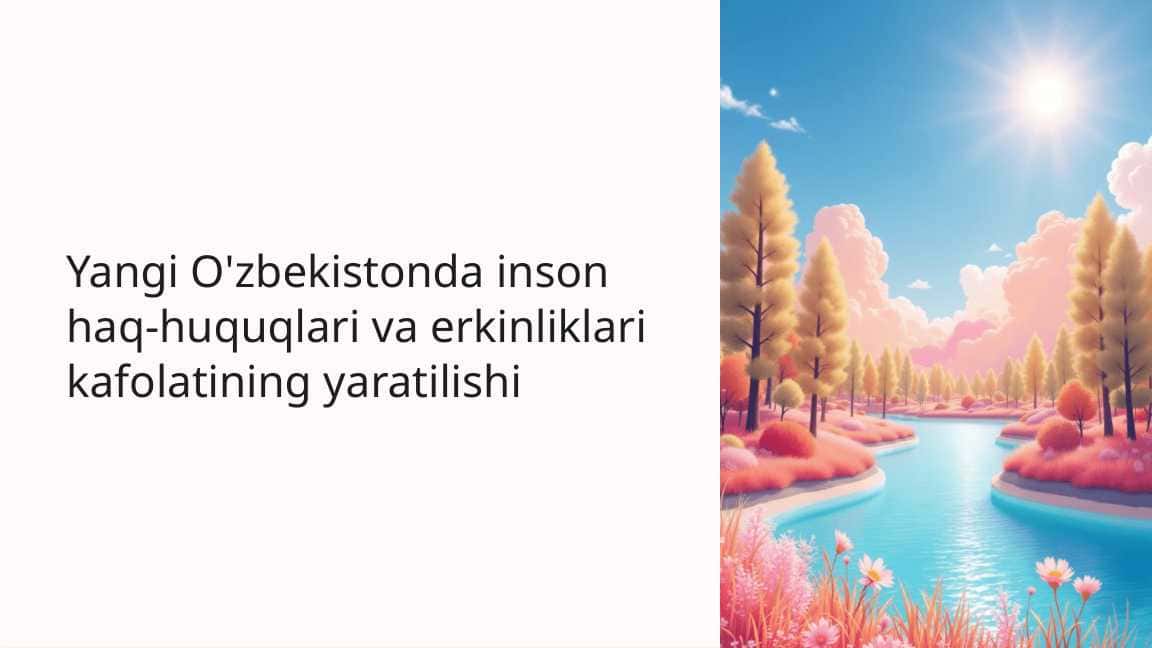 Yangi O'zbekistonda inson haq-huquqlari va erkinliklari kafolatining yaratilishi